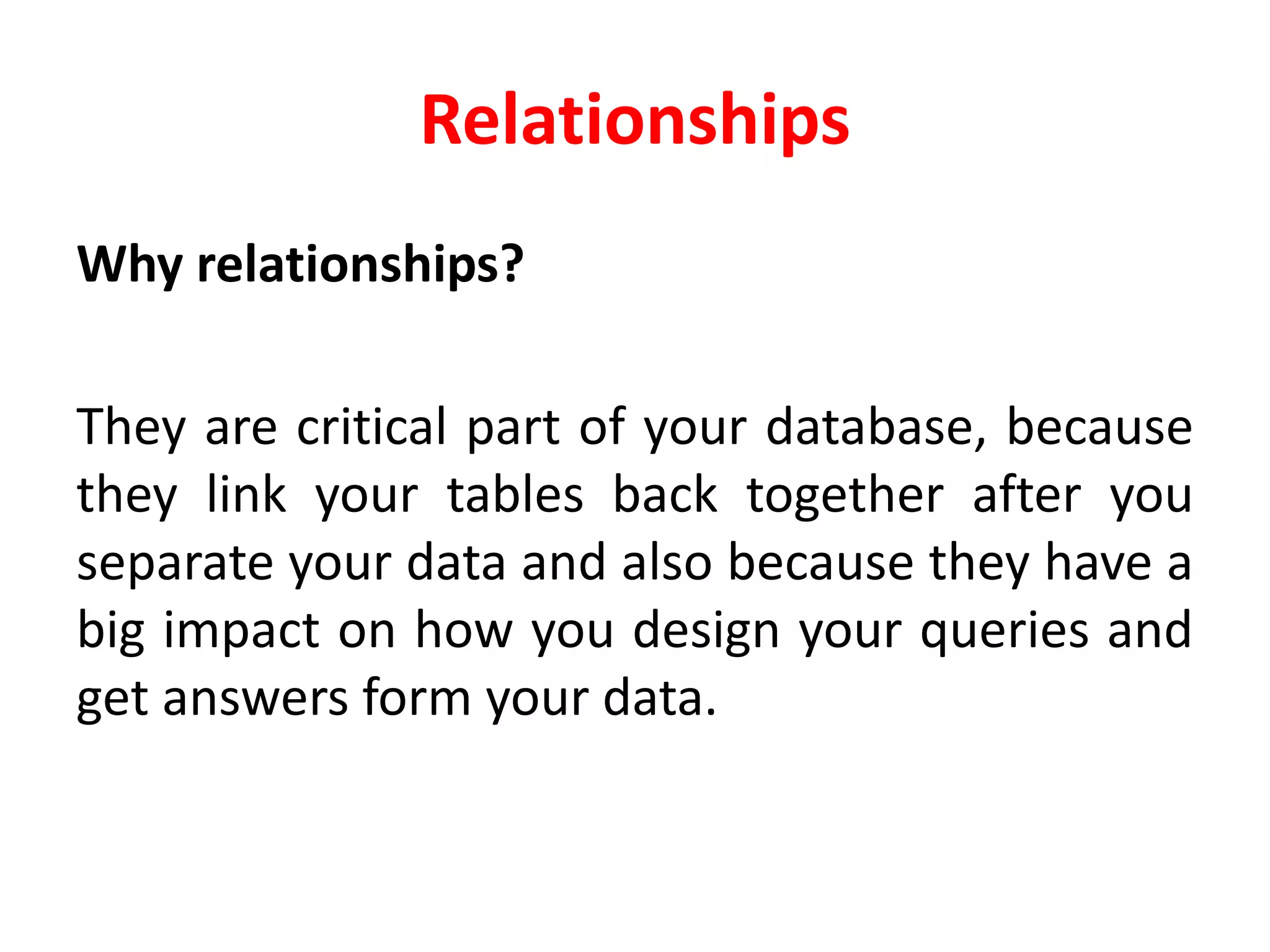 Relationships

Why relationships?

They are critical part of your database, because they link your tables back together after you separate your data and also because they have a big impact on how you design your queries and get answers form your data.